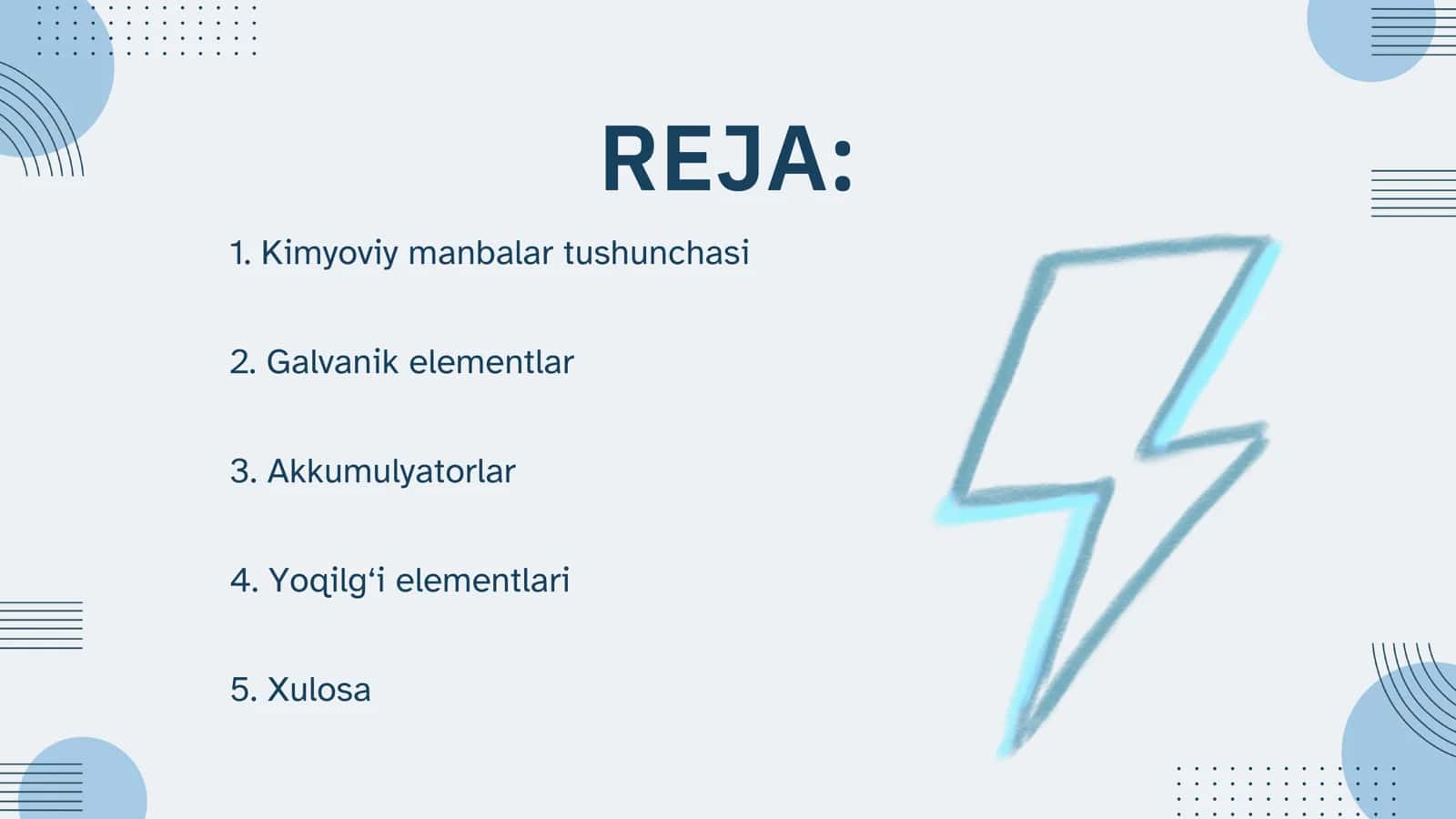 REJA:

1. Kimyoviy manbalar tushunchasi

2. Galvanik elementlar

3. Akkumulyatorlar

4. Yoqilg‘i elementlari

5. Xulosa